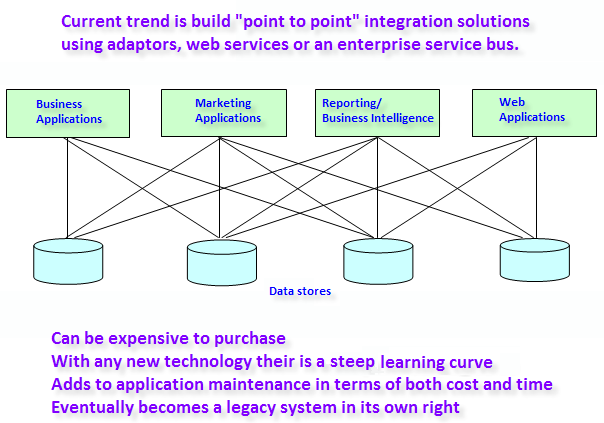 Current trend is build "point to point" integration solutions using adaptors, web services or an enterprise service bus.

Business Applications

Marketing Applications

Reporting/ Business Intelligence

Web Applications

Data stores

Can be expensive to purchase
With any new technology their is a steep learning curve
Adds to application maintenance in terms of both cost and time
Eventually becomes a legacy system in its own right